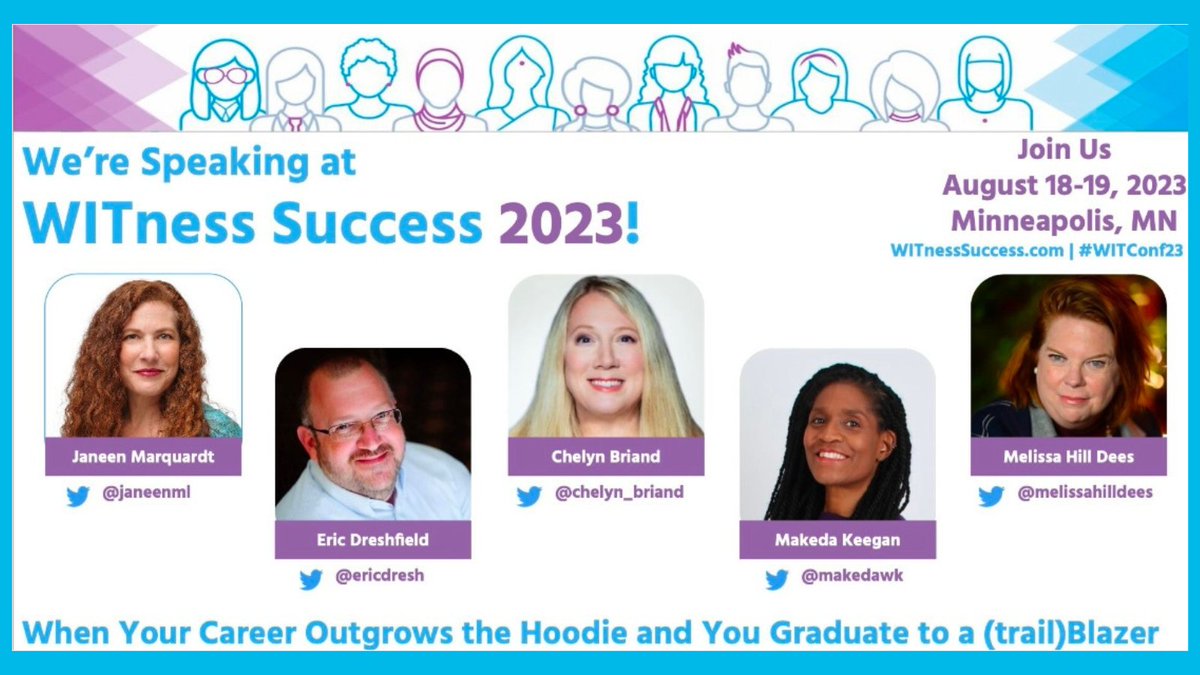 We're Speaking at
WITness Success 2023!

Join Us
August 18-19, 2023
Minneapolis, MN
WITnessSuccess.com | #WITConf23

Janeen Marquardt
@janeenml

Eric Dreshfield
@ericdresh

Chelyn Briand
@chelyn_briand

Makeda Keegan
@makedawk

Melissa Hill Dees
@melissahilldees

When Your Career Outgrows the Hoodie and You Graduate to a (trail)Blazer